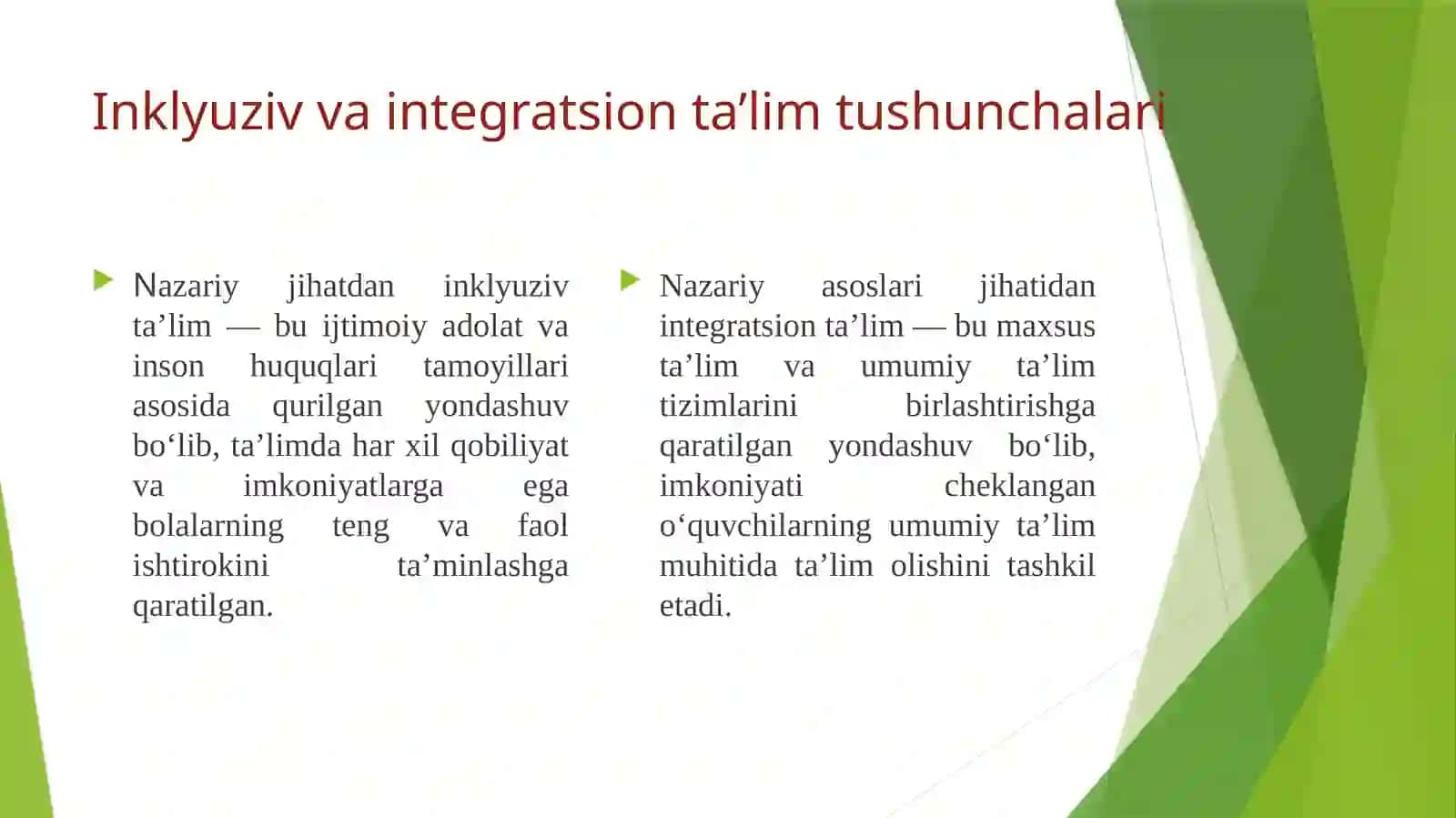 Inklyuziv va integratsion ta’lim tushunchalari

Nazariy jihatdan inklyuziv ta’lim — bu ijtimoiy adolat va inson huquqlari tamoyillari asosida qurilgan yondashuv bo‘lib, ta’limda har xil qobiliyat va imkoniyatlarga ega bolalarning teng va faol ishtirokini ta’minlashga qaratilgan.

Nazariy asoslari jihatidan integratsion ta’lim — bu maxsus ta’lim va umumiy ta’lim tizimlarini birlashtirishga qaratilgan yondashuv bo‘lib, imkoniyati cheklangan o‘quvchilarning umumiy ta’lim muhitida ta’lim olishini tashkil etadi.